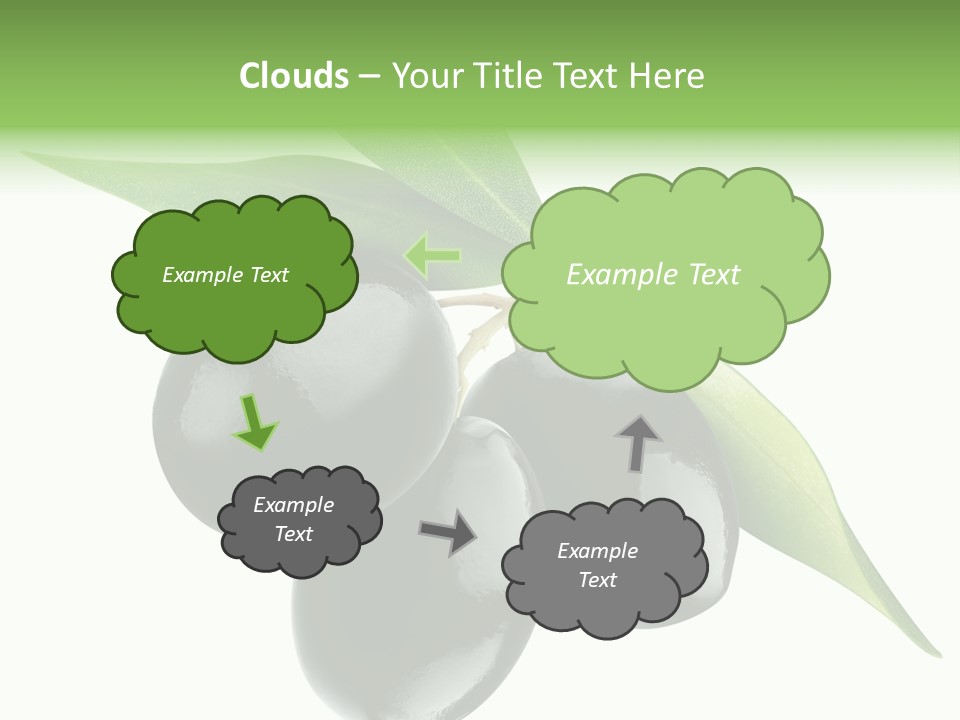 Clouds – Your Title Text Here

Example Text

Example Text

Example Text

Example Text